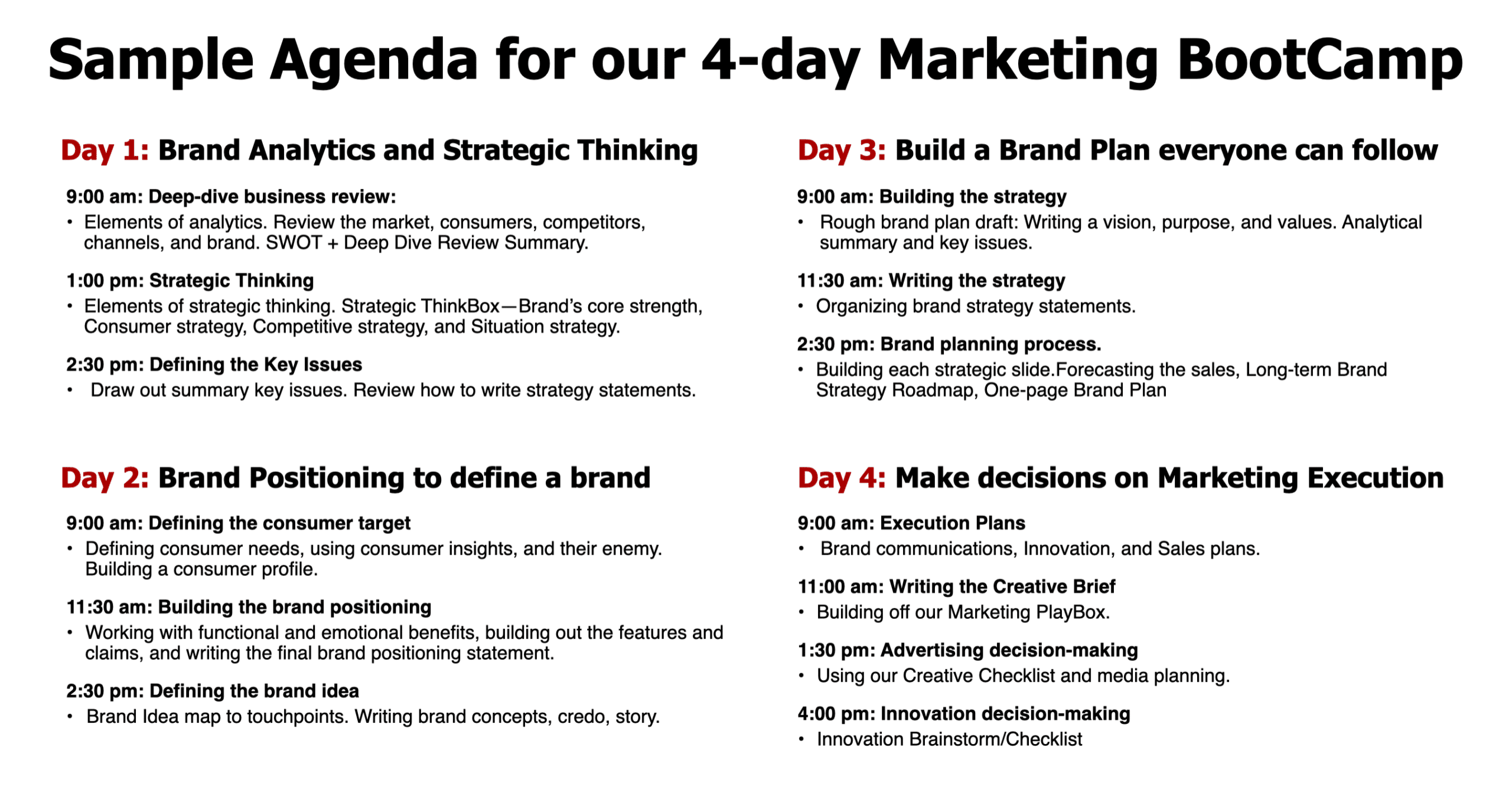 Sample Agenda for our 4-day Marketing BootCamp

Day 1: Brand Analytics and Strategic Thinking

9:00 am: Deep-dive business review:
• Elements of analytics. Review the market, consumers, competitors, channels, and brand. SWOT + Deep Dive Review Summary.

1:00 pm: Strategic Thinking
• Elements of strategic thinking. Strategic ThinkBox—Brand's core strength, Consumer strategy, Competitive strategy, and Situation strategy.

2:30 pm: Defining the Key Issues
• Draw out summary key issues. Review how to write strategy statements.

Day 2: Brand Positioning to define a brand

9:00 am: Defining the consumer target
• Defining consumer needs, using consumer insights, and their enemy. Building a consumer profile.

11:30 am: Building the brand positioning
• Working with functional and emotional benefits, building out the features and claims, and writing the final brand positioning statement.

2:30 pm: Defining the brand idea
• Brand Idea map to touchpoints. Writing brand concepts, credo, story.

Day 3: Build a Brand Plan everyone can follow

9:00 am: Building the strategy
• Rough brand plan draft: Writing a vision, purpose, and values. Analytical summary and key issues.

11:30 am: Writing the strategy
• Organizing brand strategy statements.

2:30 pm: Brand planning process.
• Building each strategic slide.Forecasting the sales, Long-term Brand Strategy Roadmap, One-page Brand Plan

Day 4: Make decisions on Marketing Execution

9:00 am: Execution Plans
• Brand communications, Innovation, and Sales plans.

11:00 am: Writing the Creative Brief
• Building off our Marketing PlayBox.

1:30 pm: Advertising decision-making
• Using our Creative Checklist and media planning.

4:00 pm: Innovation decision-making
• Innovation Brainstorm/Checklist